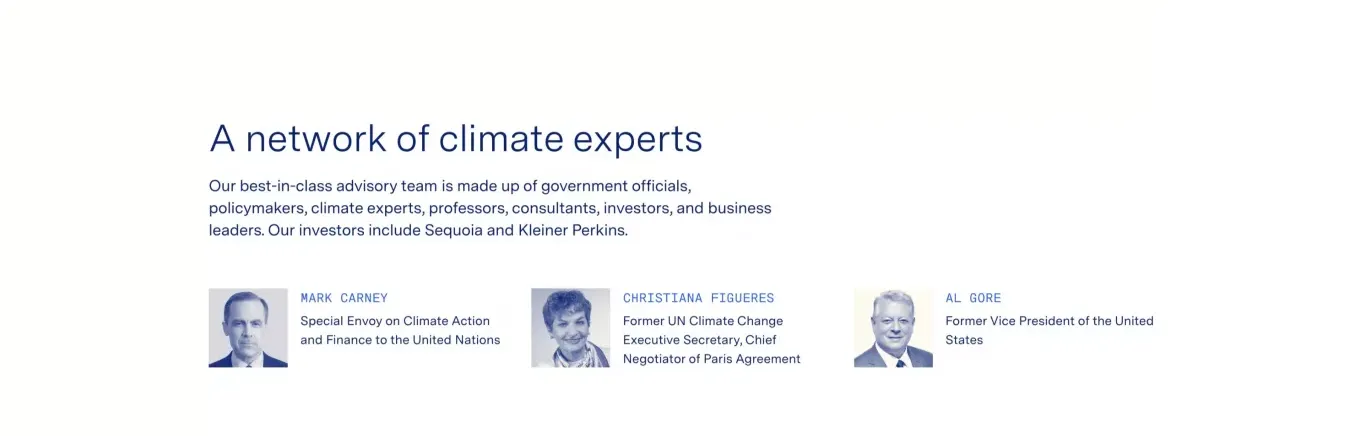 A network of climate experts

Our best-in-class advisory team is made up of government officials, policymakers, climate experts, professors, consultants, investors, and business leaders. Our investors include Sequoia and Kleiner Perkins.

MARK CARNEY
Special Envoy on Climate Action and Finance to the United Nations

CHRISTIANA FIGUERES
Former UN Climate Change Executive Secretary, Chief Negotiator of Paris Agreement

AL GORE
Former Vice President of the United States